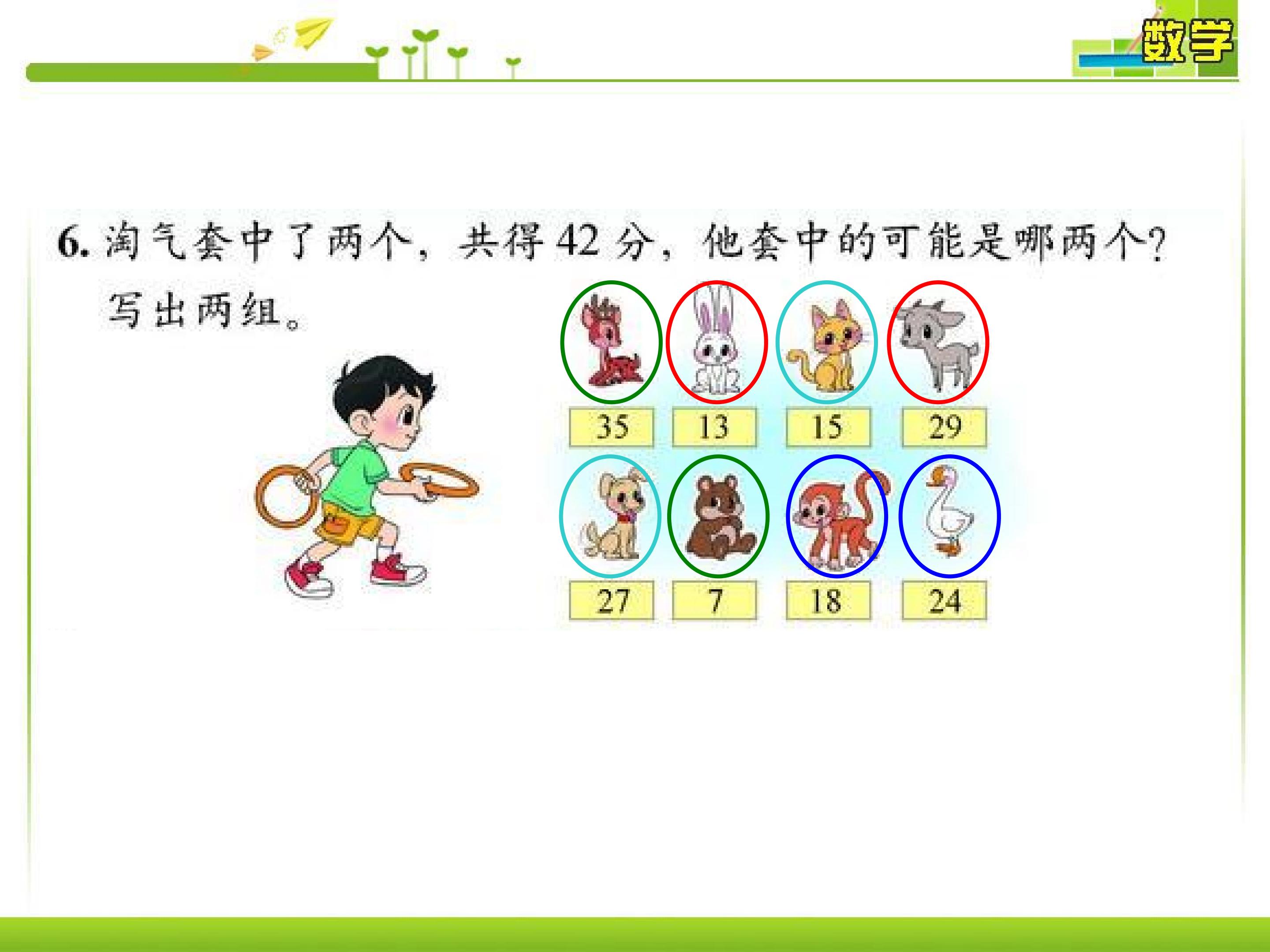 数学

6.淘气套中了两个，共得42分，他套中的可能是哪两个？写出两组。

35 13 15 29

27 7 18 24